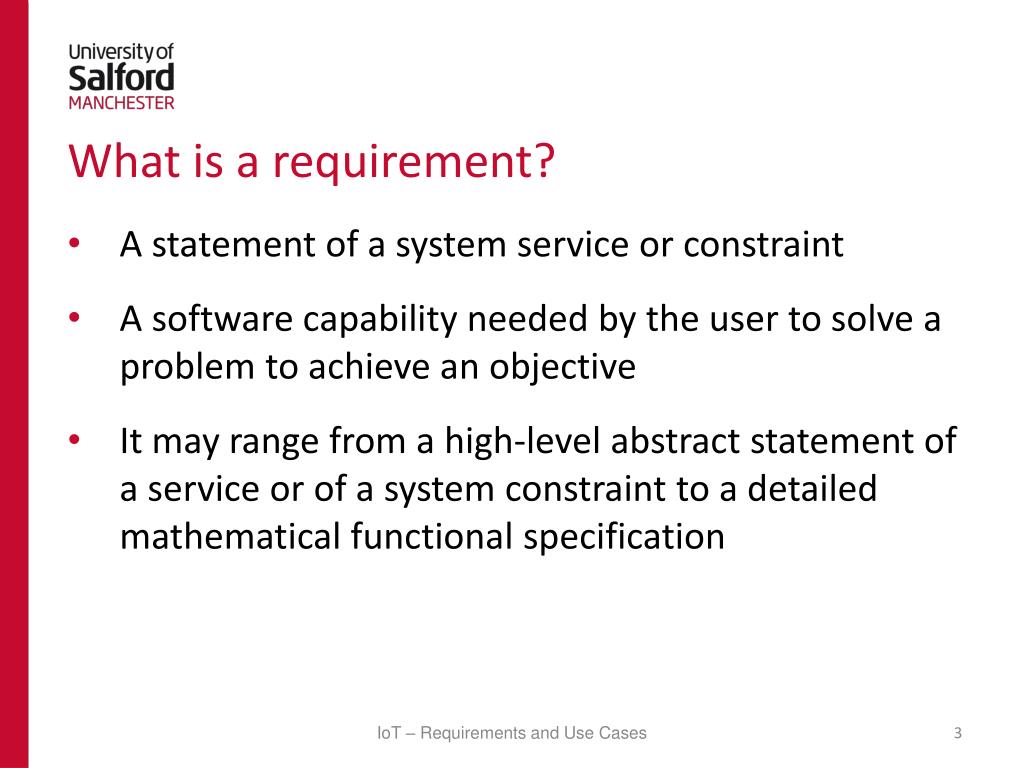 University of
Salford
MANCHESTER

What is a requirement?

• A statement of a system service or constraint

• A software capability needed by the user to solve a problem to achieve an objective

• It may range from a high-level abstract statement of a service or of a system constraint to a detailed mathematical functional specification

IoT – Requirements and Use Cases

3